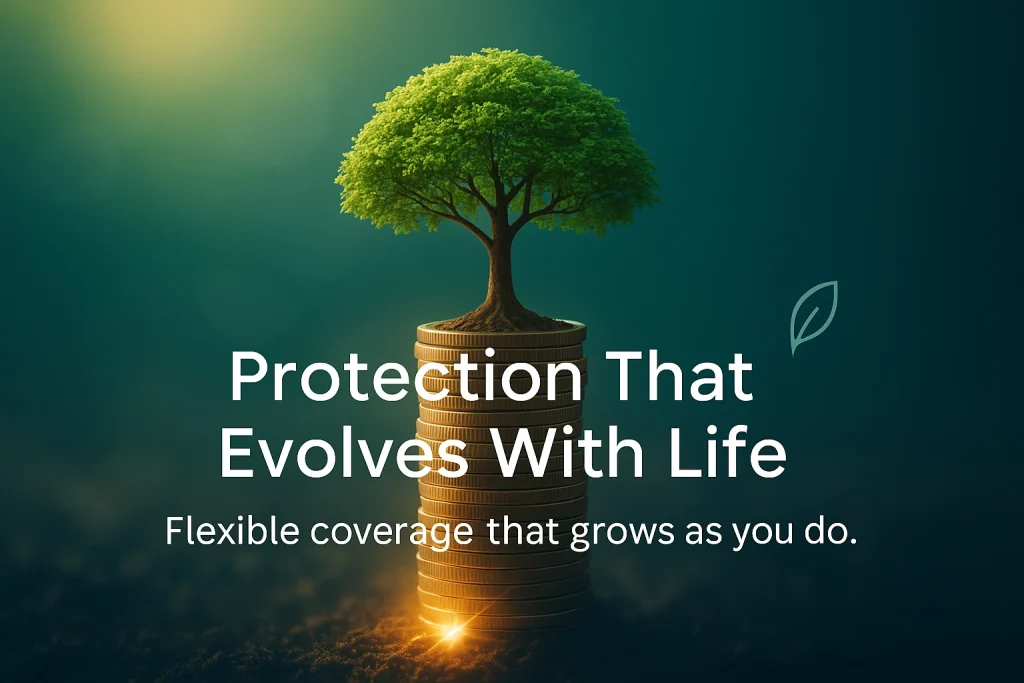 Protection That Evolves With Life

Flexible coverage that grows as you do.